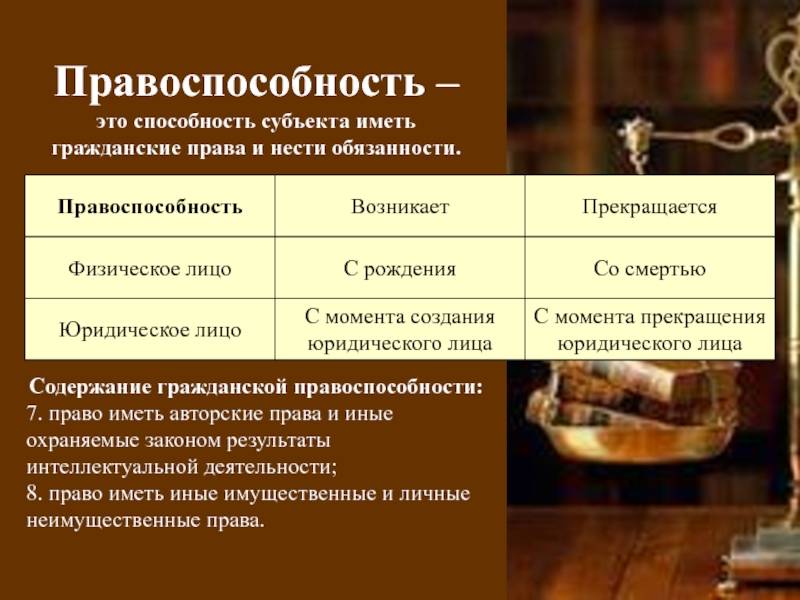 Правоспособность –
это способность субъекта иметь гражданские права и нести обязанности.

| Правоспособность | Возникает | Прекращается |
|---|---|---|
| Физическое лицо | С рождения | Со смертью |
| Юридическое лицо | С момента создания юридического лица | С момента прекращения юридического лица |

Содержание гражданской правоспособности:
7. право иметь авторские права и иные охраняемые законом результаты интеллектуальной деятельности;
8. право иметь иные имущественные и личные неимущественные права.